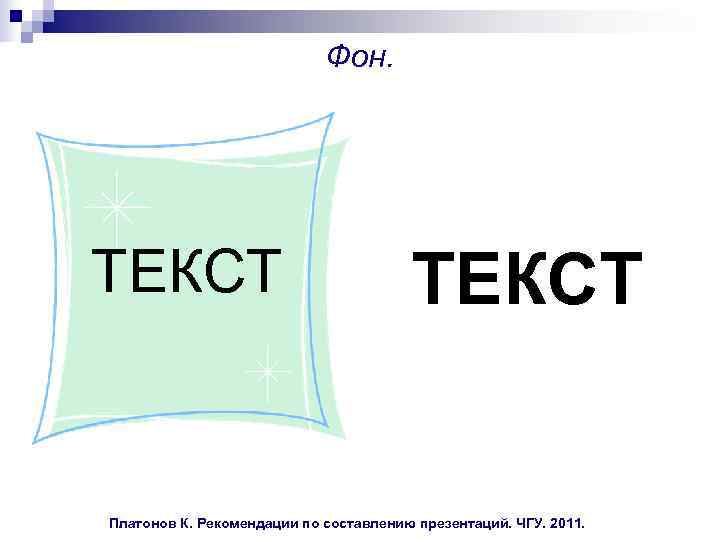 Фон.

ТЕКСТ

ТЕКСТ

Платонов К. Рекомендации по составлению презентаций. ЧГУ. 2011.